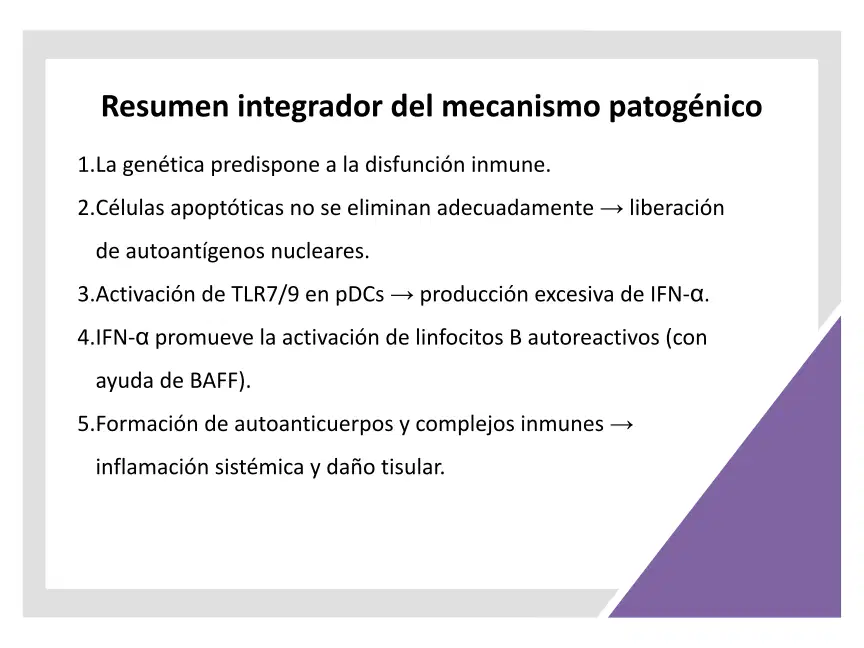 Resumen integrador del mecanismo patogénico

1.La genética predispone a la disfunción inmune.

2.Células apoptóticas no se eliminan adecuadamente → liberación de autoantígenos nucleares.

3.Activación de TLR7/9 en pDCs → producción excesiva de IFN-α.

4.IFN-α promueve la activación de linfocitos B autoreactivos (con ayuda de BAFF).

5.Formación de autoanticuerpos y complejos inmunes → inflamación sistémica y daño tisular.